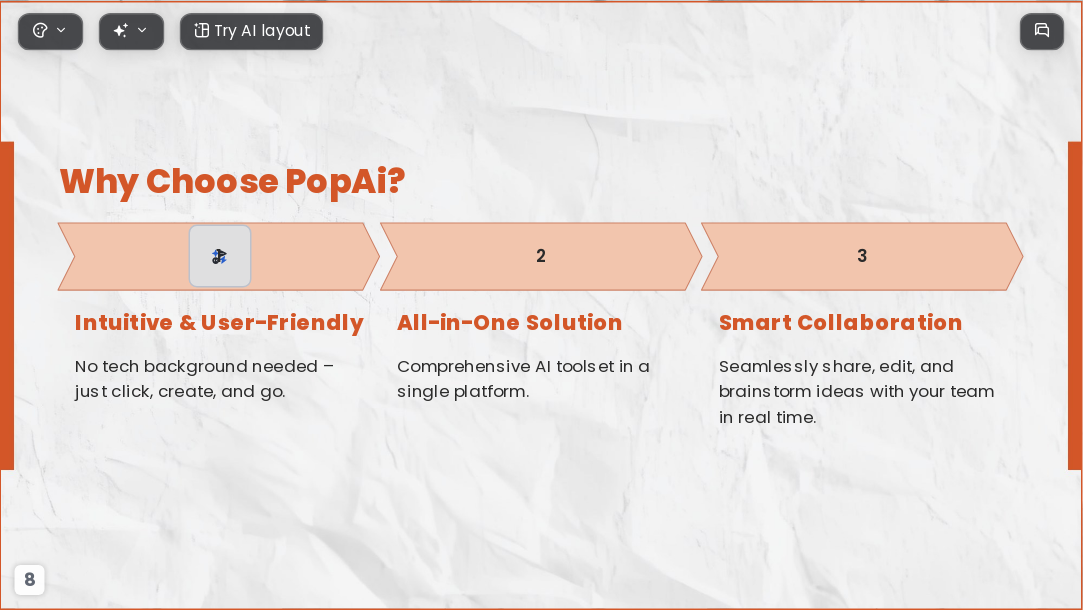 Try AI layout

Why Choose PopAi?

2

3

Intuitive & User-Friendly

No tech background needed – just click, create, and go.

All-in-One Solution

Comprehensive AI toolset in a single platform.

Smart Collaboration

Seamlessly share, edit, and brainstorm ideas with your team in real time.

8